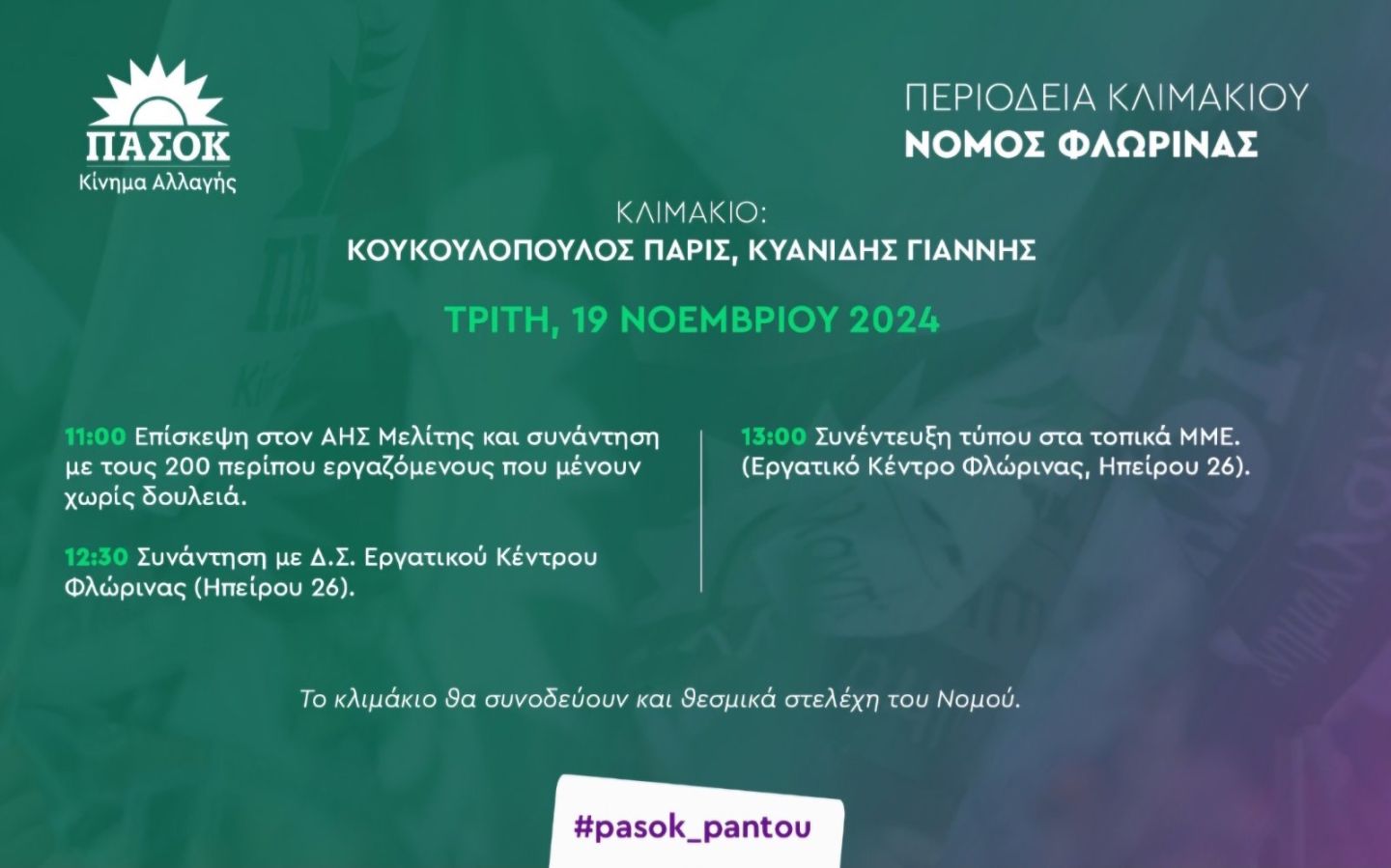 ΠΑΣΟΚ
Κίνημα Αλλαγής

ΠΕΡΙΟΔΕΙΑ ΚΛΙΜΑΚΙΟΥ
ΝΟΜΟΣ ΦΛΩΡΙΝΑΣ

ΚΛΙΜΑΚΙΟ:
ΚΟΥΚΟΥΛΟΠΟΥΛΟΣ ΠΑΡΙΣ, ΚΥΑΝΙΔΗΣ ΓΙΑΝΝΗΣ

ΤΡΙΤΗ, 19 ΝΟΕΜΒΡΙΟΥ 2024

11:00 Επίσκεψη στον ΑΗΣ Μελίτης και συνάντηση με τους 200 περίπου εργαζόμενους που μένουν χωρίς δουλειά.

12:30 Συνάντηση με Δ.Σ. Εργατικού Κέντρου Φλώρινας (Ηπείρου 26).

13:00 Συνέντευξη τύπου στα τοπικά ΜΜΕ. (Εργατικό Κέντρο Φλώρινας, Ηπείρου 26).

Το κλιμάκιο θα συνοδεύουν και θεσμικά στελέχη του Νομού.

#pasok_pantou